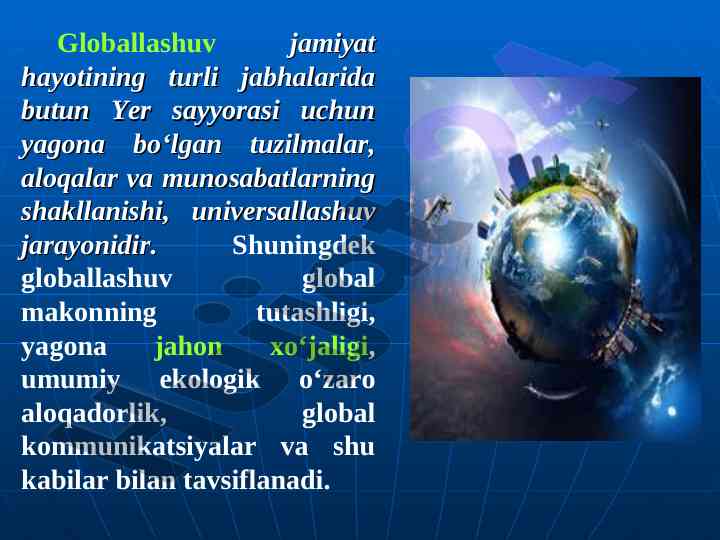 Globallashuv jamiyat hayotining turli jabhalarida butun Yer sayyorasi uchun yagona bo‘lgan tuzilmalar, aloqalar va munosabatlarning shakllanishi, universallashuv jarayonidir. Shuningdek globallashuv global makonning tutashligi, yagona jahon xo‘jaligi, umumiy ekologik o‘zaro aloqadorlik, global kommunikatsiyalar va shu kabilar bilan tavsiflanadi.